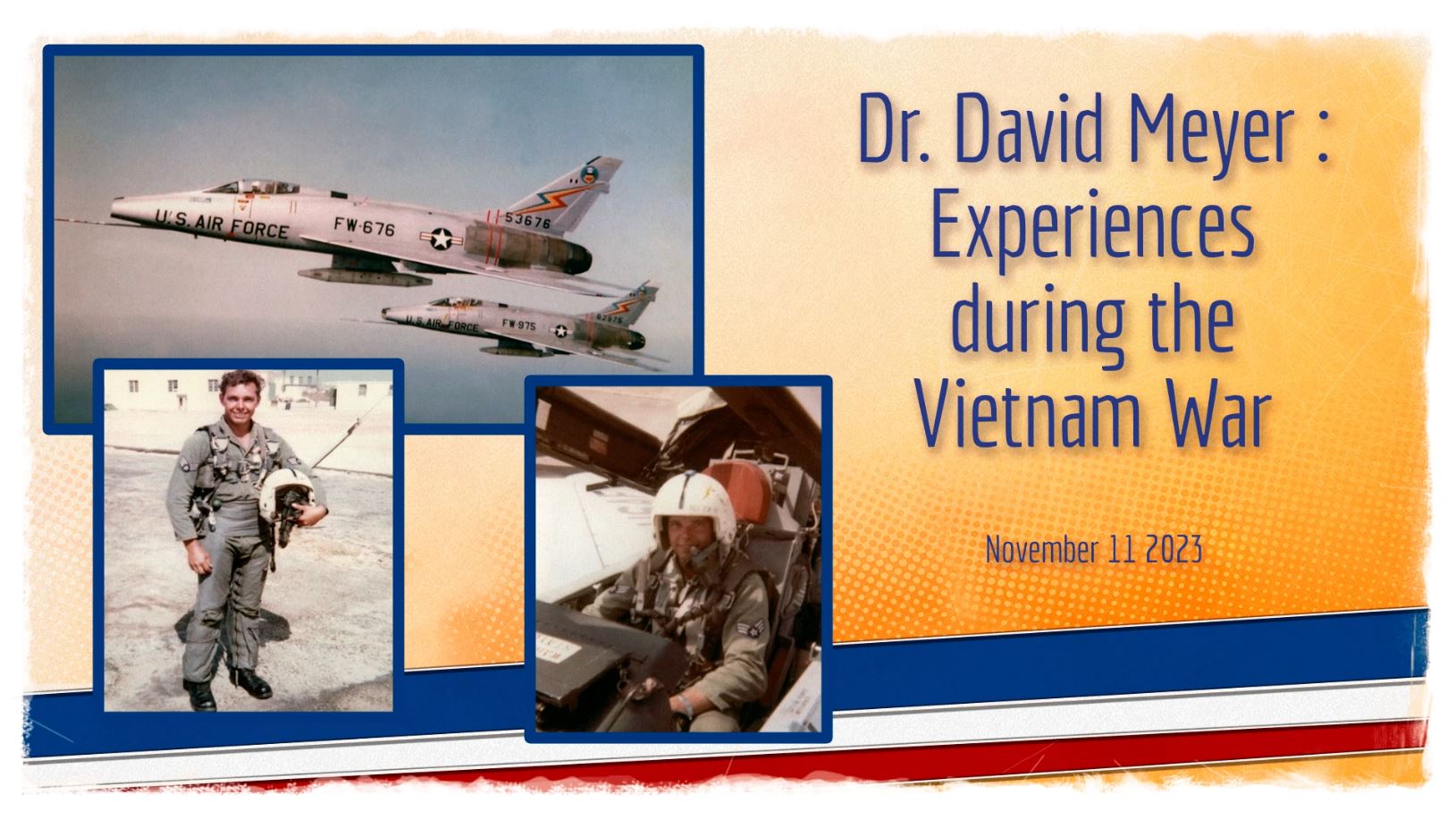 U.S. AIR FORCE FW-676 53676

U.S. AIR FORCE FW-975 62975

Dr. David Meyer : Experiences during the Vietnam War

November 11 2023